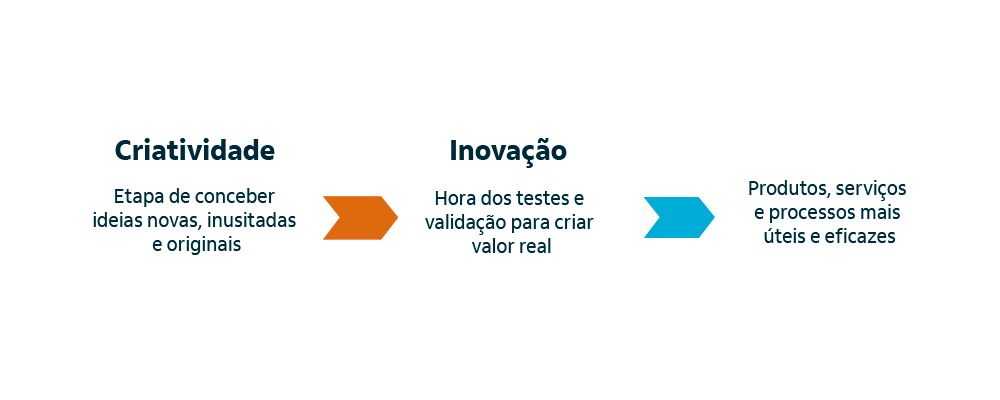 Criatividade

Etapa de conceber ideias novas, inusitadas e originais

Inovação

Hora dos testes e validação para criar valor real

Produtos, serviços e processos mais úteis e eficazes